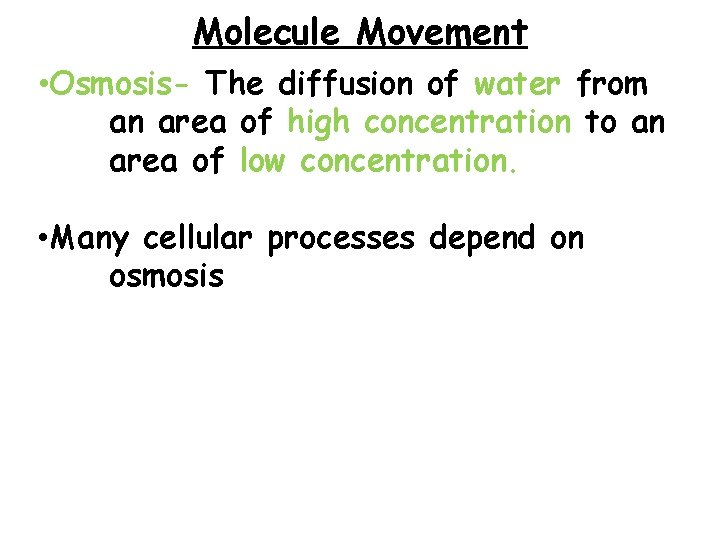 Molecule Movement

•Osmosis- The diffusion of water from an area of high concentration to an area of low concentration.

•Many cellular processes depend on osmosis